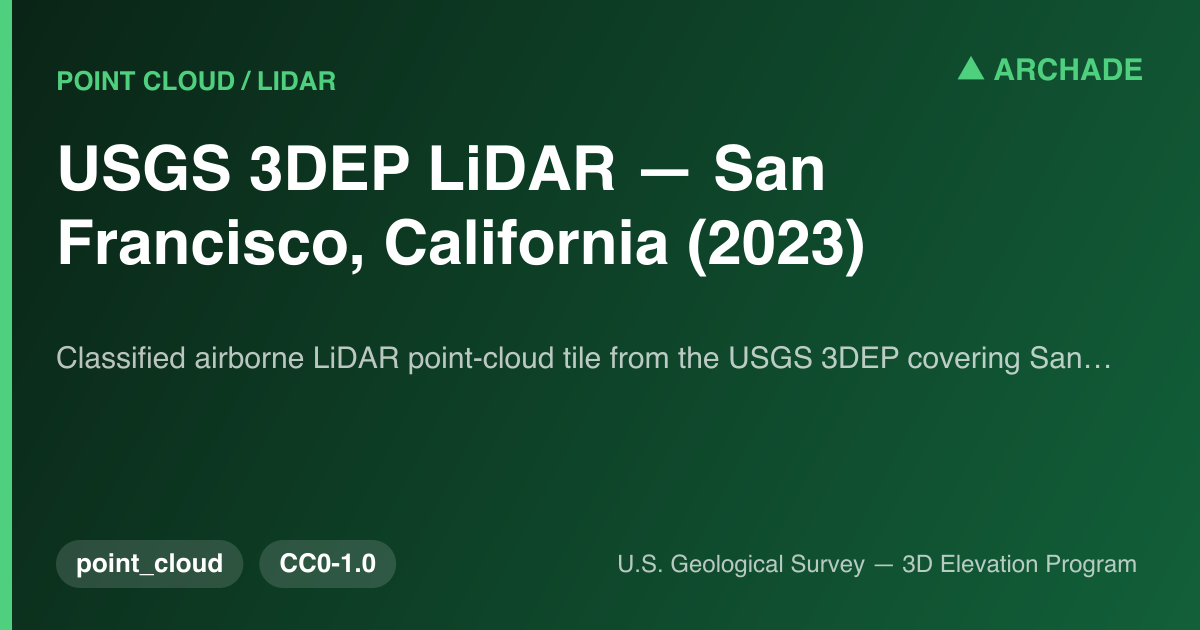 POINT CLOUD / LIDAR

▲ ARCHADE

USGS 3DEP LiDAR — San Francisco, California (2023)

Classified airborne LiDAR point-cloud tile from the USGS 3DEP covering San…

point_cloud

CC0-1.0

U.S. Geological Survey — 3D Elevation Program